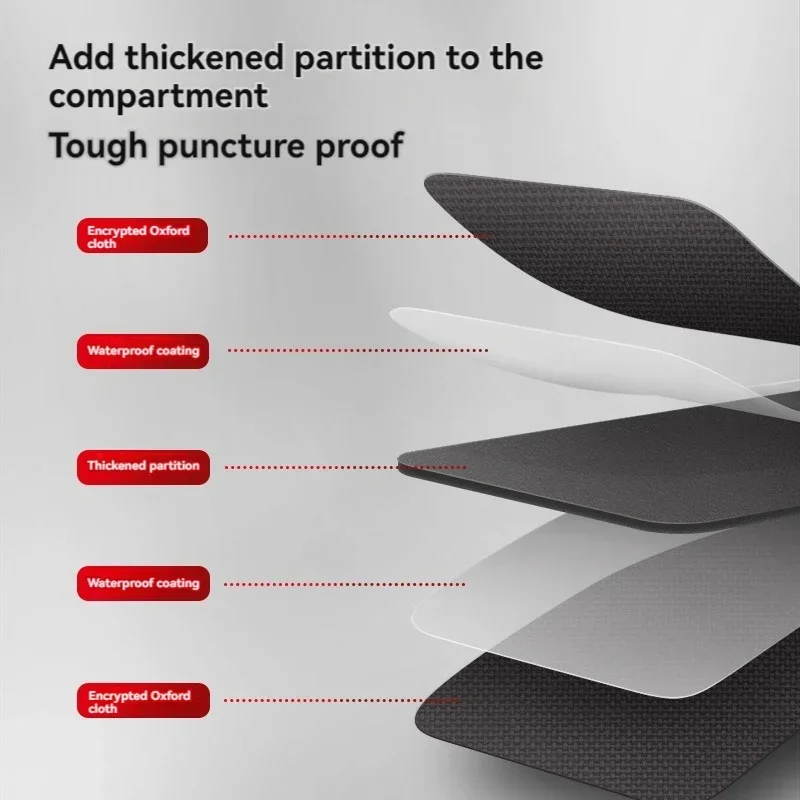 Add thickened partition to the compartment

Tough puncture proof

Encrypted Oxford cloth

Waterproof coating

Thickened partition

Waterproof coating

Encrypted Oxford cloth